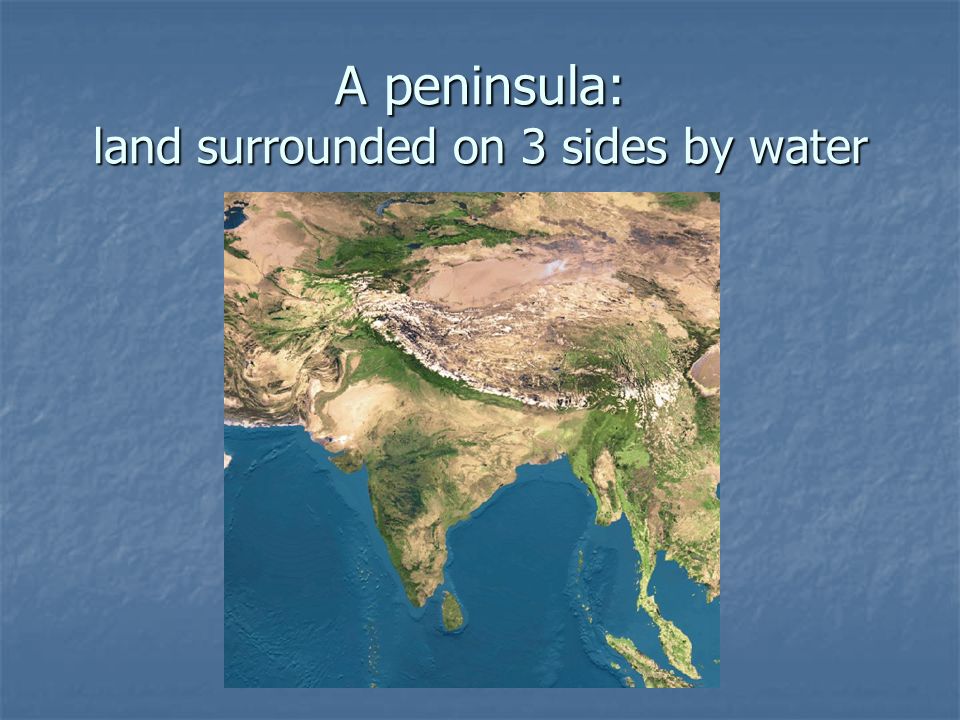 A peninsula:
land surrounded on 3 sides by water